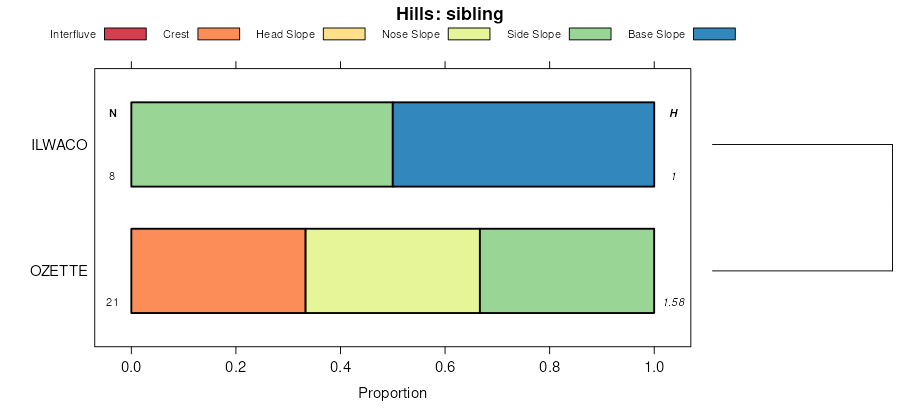 Hills: sibling

Interfluve Crest Head Slope Nose Slope Side Slope Base Slope

N

H

ILWACO

8

1

OZETTE

21

1.58

0.0 0.2 0.4 0.6 0.8 1.0

Proportion